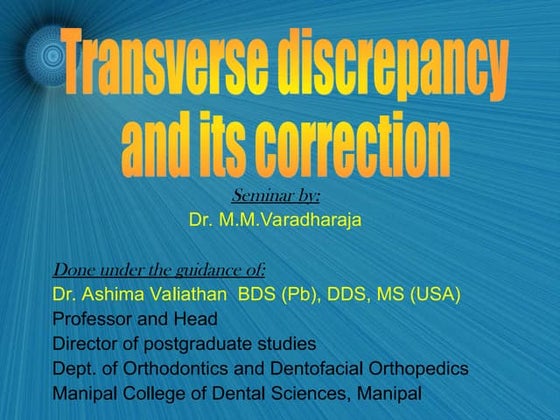 Transverse discrepancy and its correction

Seminar by:
Dr. M.M.Varadharaja

Done under the guidance of:
Dr. Ashima Valiathan BDS (Pb), DDS, MS (USA)
Professor and Head
Director of postgraduate studies
Dept. of Orthodontics and Dentofacial Orthopedics
Manipal College of Dental Sciences, Manipal